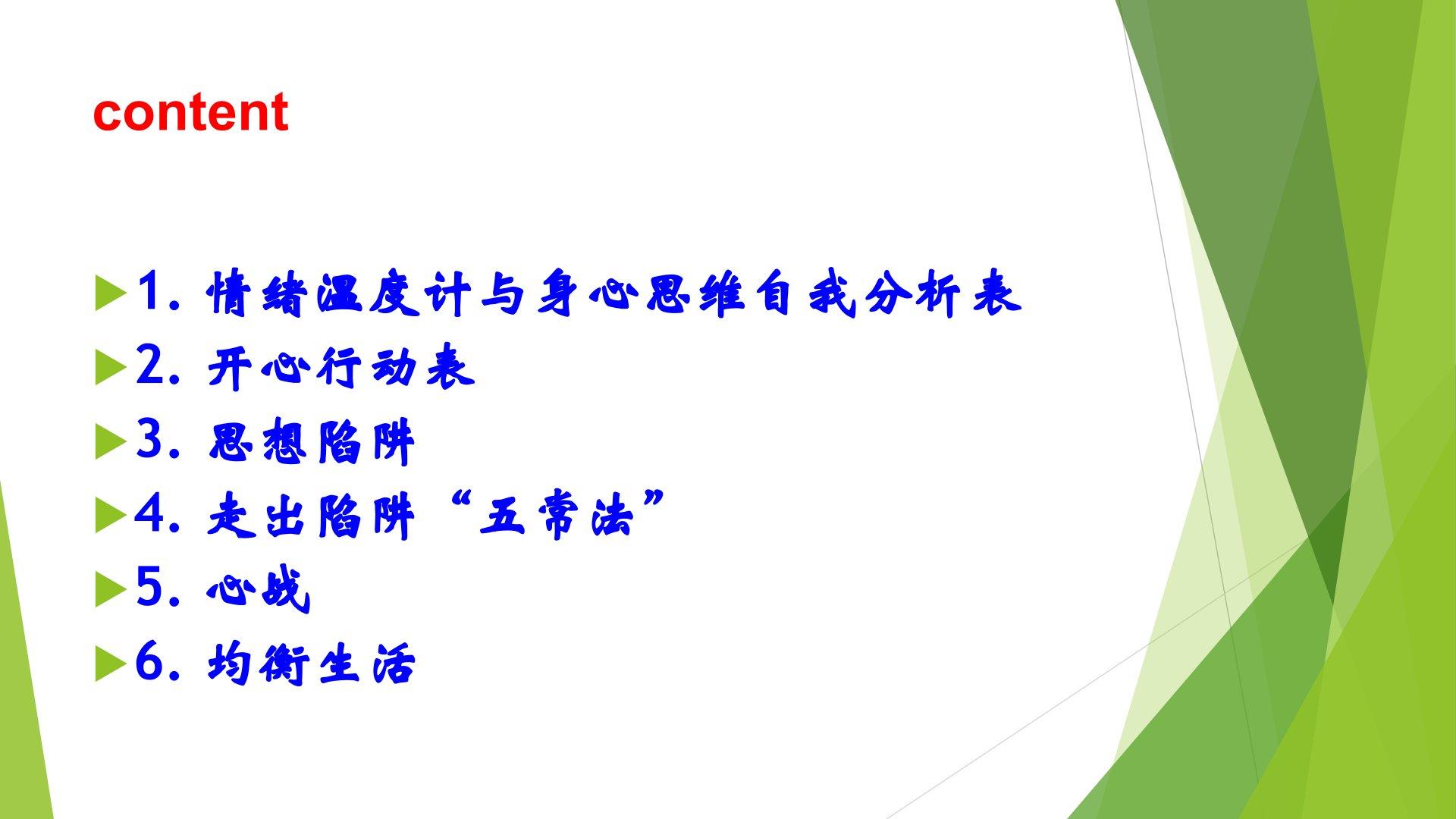 content

1. 情绪温度计与身心思维自我分析表
2. 开心行动表
3. 思想陷阱
4. 走出陷阱“五常法”
5. 心战
6. 均衡生活